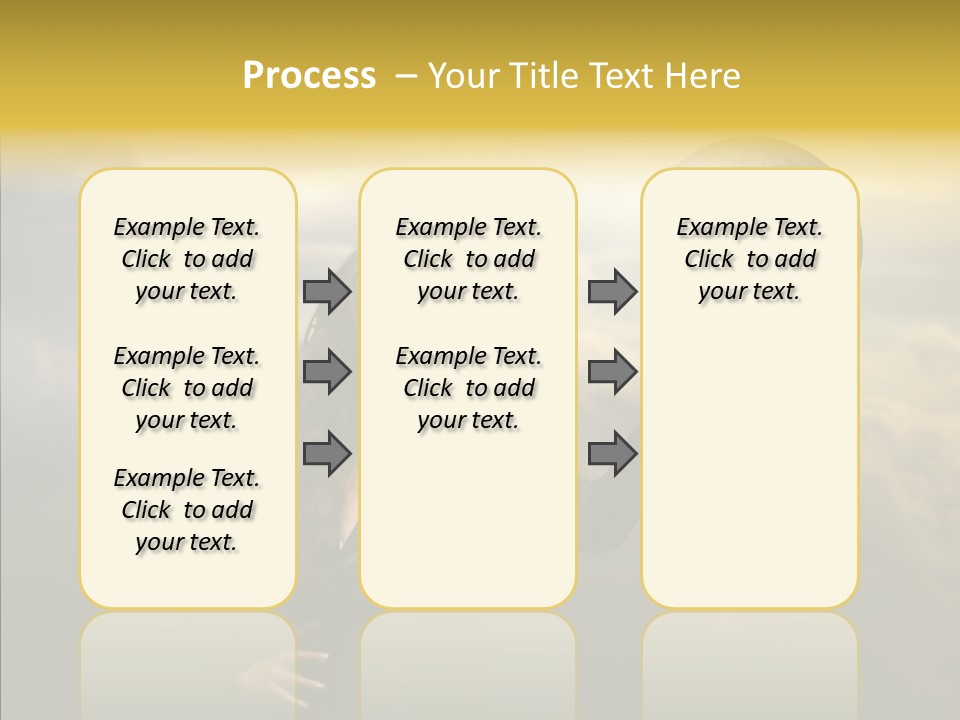 Process – Your Title Text Here

Example Text. Click to add your text.

Example Text. Click to add your text.

Example Text. Click to add your text.

Example Text. Click to add your text.

Example Text. Click to add your text.

Example Text. Click to add your text.